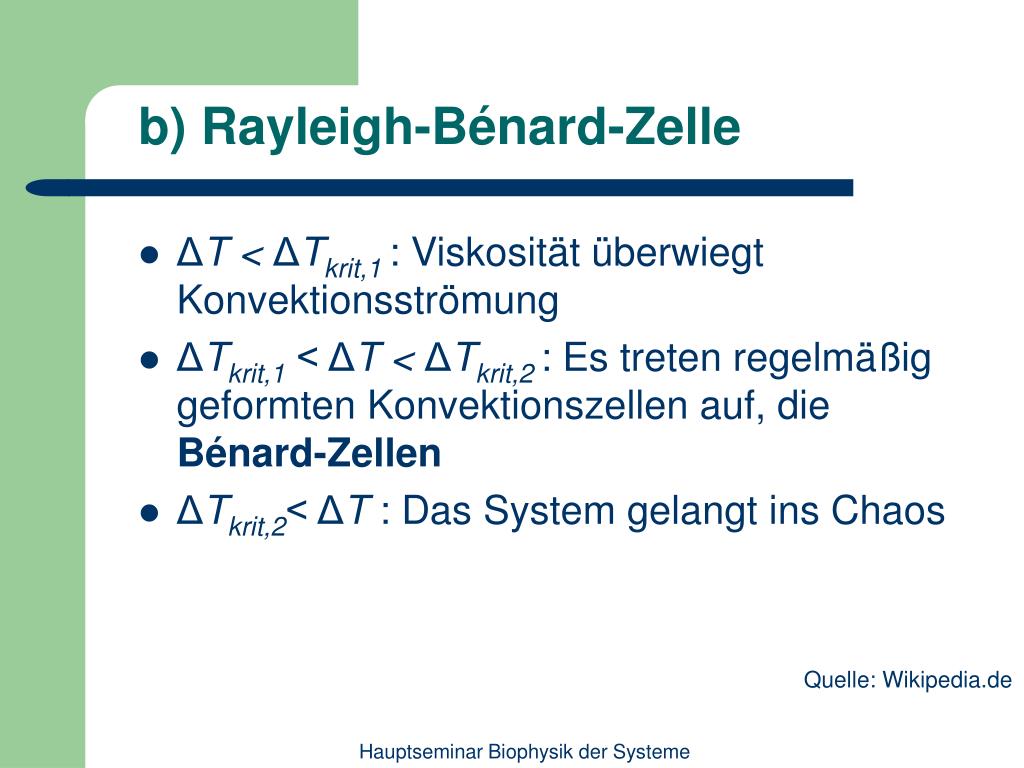 b) Rayleigh-Bénard-Zelle

- $\Delta T < \Delta T_{krit,1}$ : Viskosität überwiegt Konvektionsströmung
- $\Delta T_{krit,1} < \Delta T < \Delta T_{krit,2}$ : Es treten regelmäßig geformten Konvektionszellen auf, die **Bénard-Zellen**
- $\Delta T_{krit,2} < \Delta T$ : Das System gelangt ins Chaos

Quelle: Wikipedia.de

Hauptseminar Biophysik der Systeme